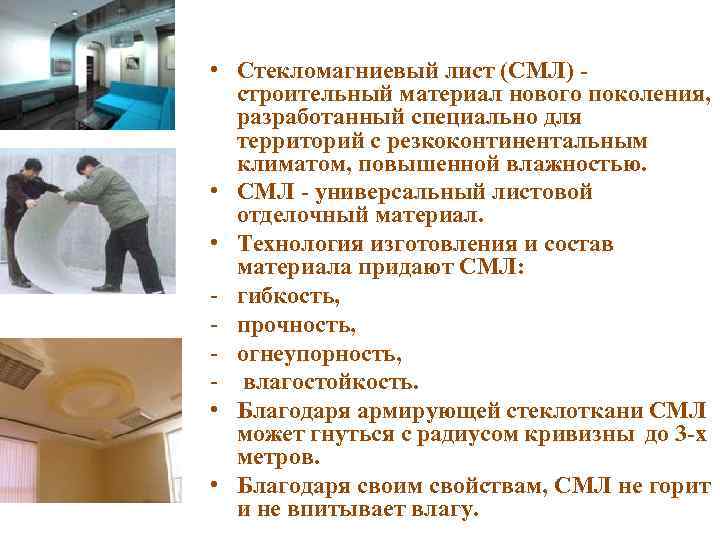 • Стекломагниевый лист (СМЛ) - строительный материал нового поколения, разработанный специально для территорий с резкоконтинентальным климатом, повышенной влажностью.
• СМЛ - универсальный листовой отделочный материал.
• Технология изготовления и состав материала придают СМЛ:
- гибкость,
- прочность,
- огнеупорность,
- влагостойкость.
• Благодаря армирующей стеклоткани СМЛ может гнуться с радиусом кривизны до 3-х метров.
• Благодаря своим свойствам, СМЛ не горит и не впитывает влагу.